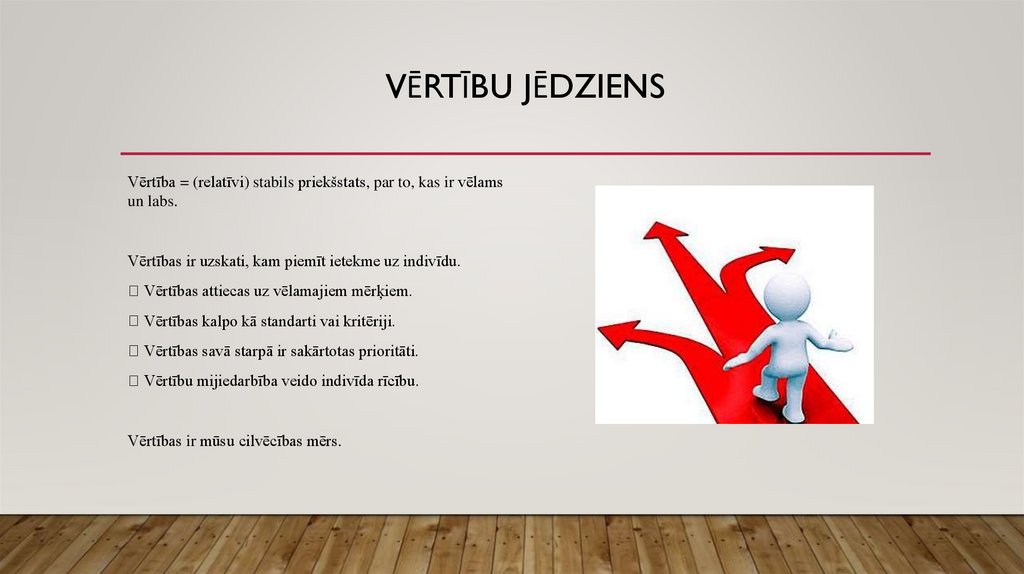 VĒRTĪBU JĒDZIENS

Vērtība = (relatīvi) stabils priekšstats, par to, kas ir vēlams un labs.

Vērtības ir uzskati, kam piemīt ietekme uz indivīdu.

 Vērtības attiecas uz vēlamajiem mērķiem.

 Vērtības kalpo kā standarti vai kritēriji.

 Vērtības savā starpā ir sakārtotas prioritāti.

 Vērtību mijiedarbība veido indivīda rīcību.

Vērtības ir mūsu cilvēcības mērs.